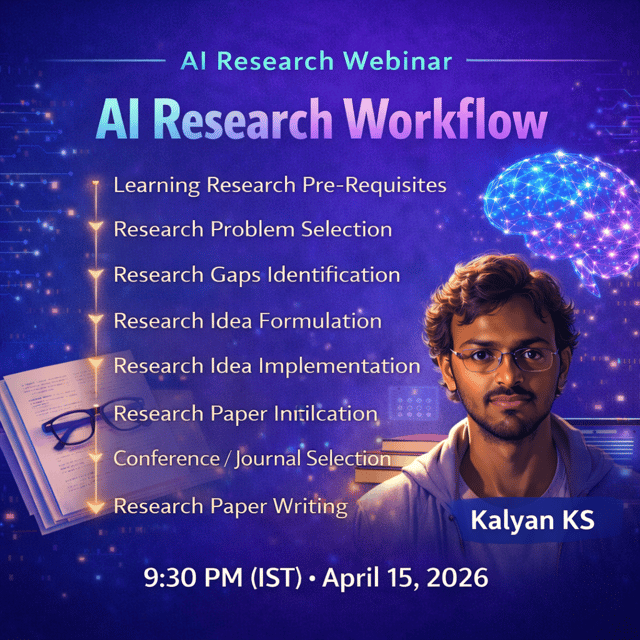 AI Research Webinar

AI Research Workflow

Learning Research Pre-Requisites
Research Problem Selection
Research Gaps Identification
Research Idea Formulation
Research Idea Implementation
Research Paper Initilcation
Conference / Journal Selection
Research Paper Writing

Kalyan KS

9:30 PM (IST) • April 15, 2026